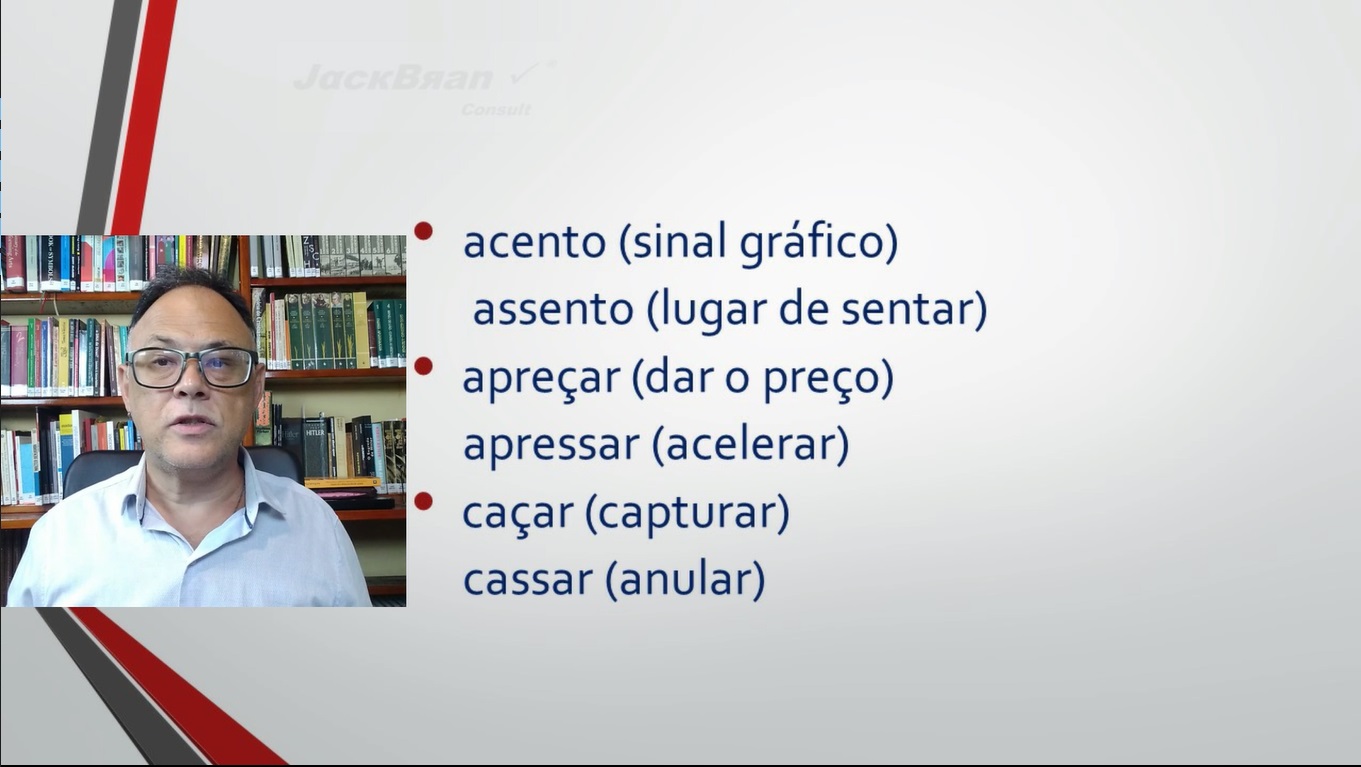 JackBran
Consult

• acento (sinal gráfico)
assento (lugar de sentar)
• apreçar (dar o preço)
apressar (acelerar)
• caçar (capturar)
cassar (anular)